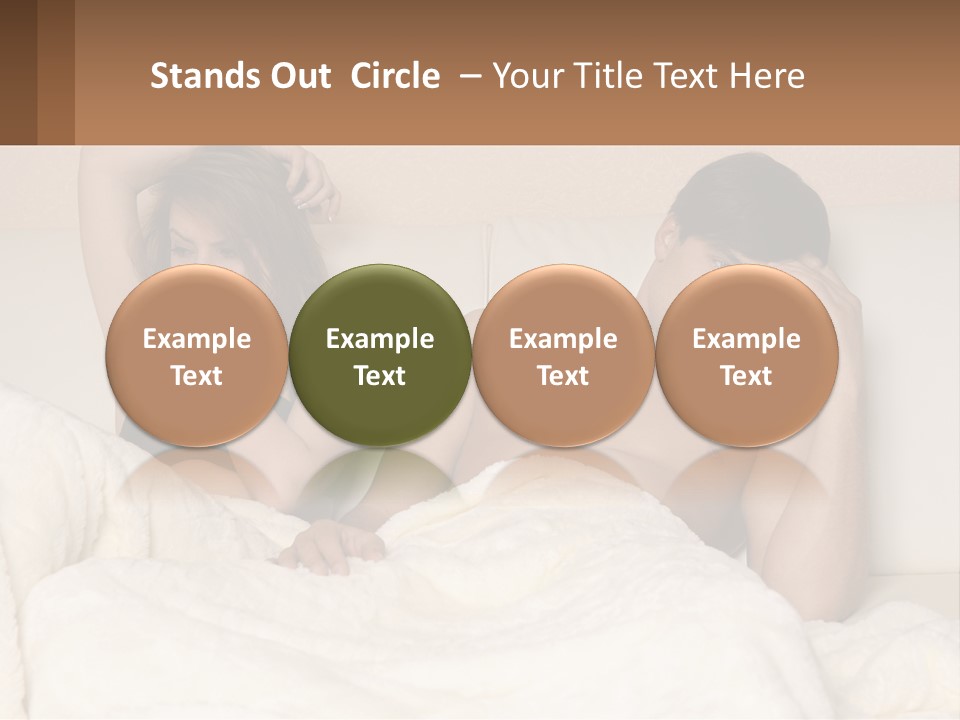 Stands Out  Circle  – Your Title Text Here

Example Text

Example Text

Example Text

Example Text